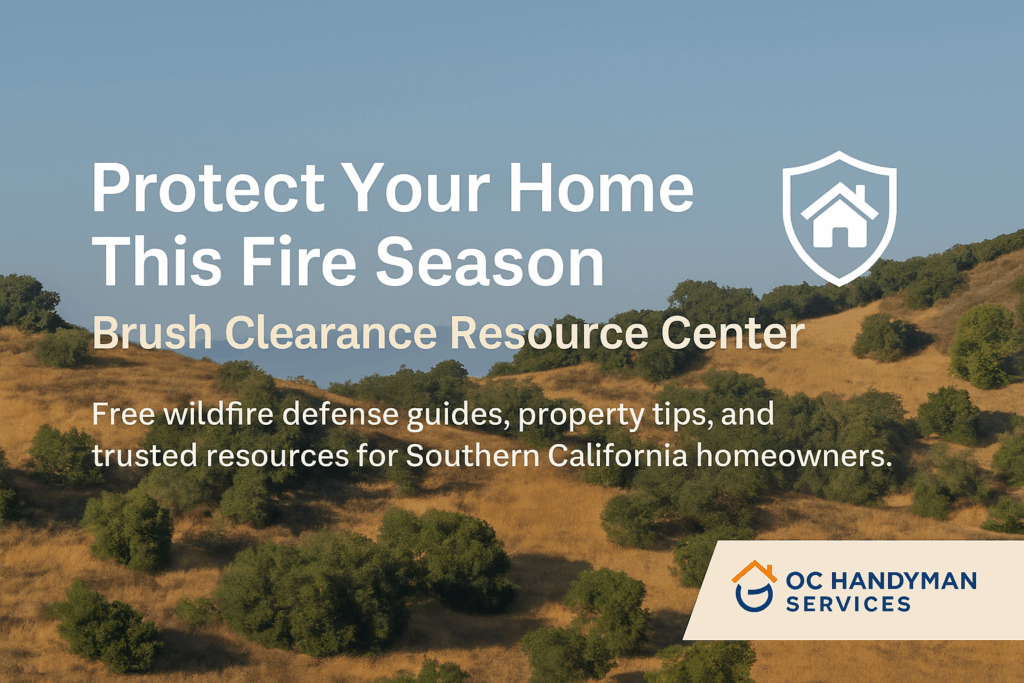 Protect Your Home This Fire Season

Brush Clearance Resource Center

Free wildfire defense guides, property tips, and trusted resources for Southern California homeowners.

OC HANDYMAN SERVICES